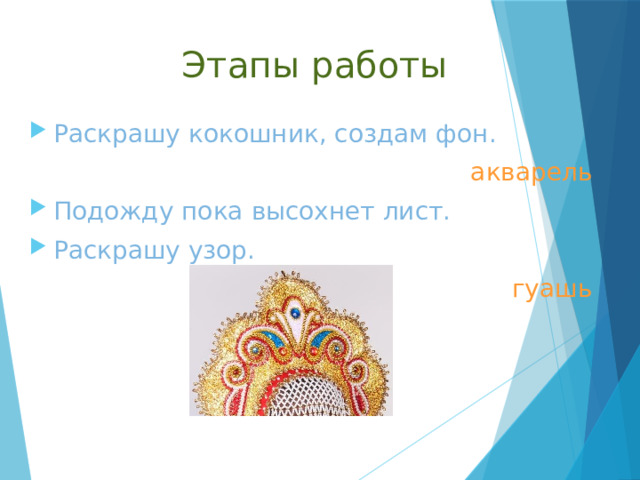 Этапы работы

Раскрашу кокошник, создам фон.

акварель

Подожду пока высохнет лист.

Раскрашу узор.

гуашь